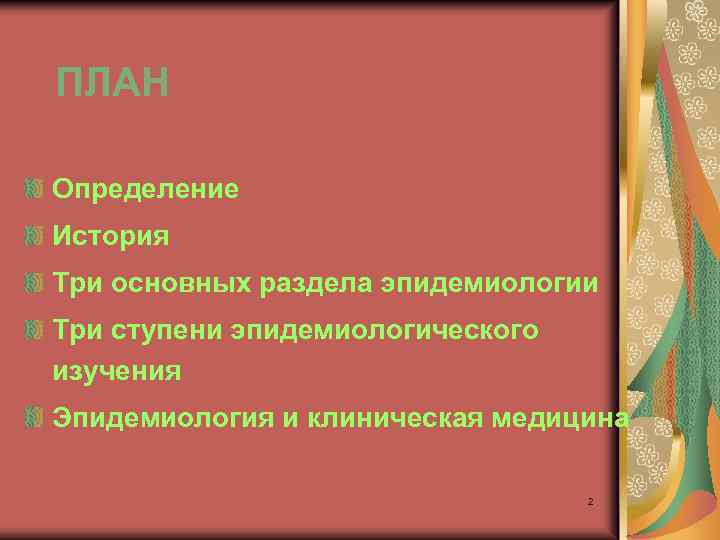 ПЛАН

Определение

История

Три основных раздела эпидемиологии

Три ступени эпидемиологического изучения

Эпидемиология и клиническая медицина

2